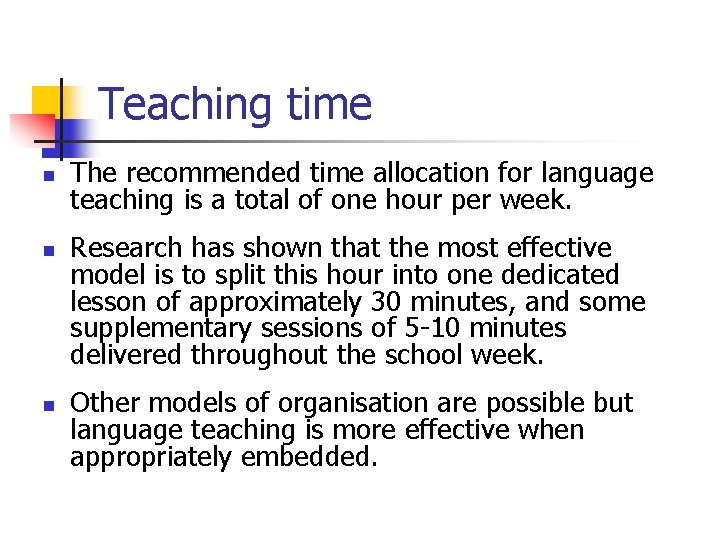 Teaching time

- The recommended time allocation for language teaching is a total of one hour per week.

- Research has shown that the most effective model is to split this hour into one dedicated lesson of approximately 30 minutes, and some supplementary sessions of 5-10 minutes delivered throughout the school week.

- Other models of organisation are possible but language teaching is more effective when appropriately embedded.